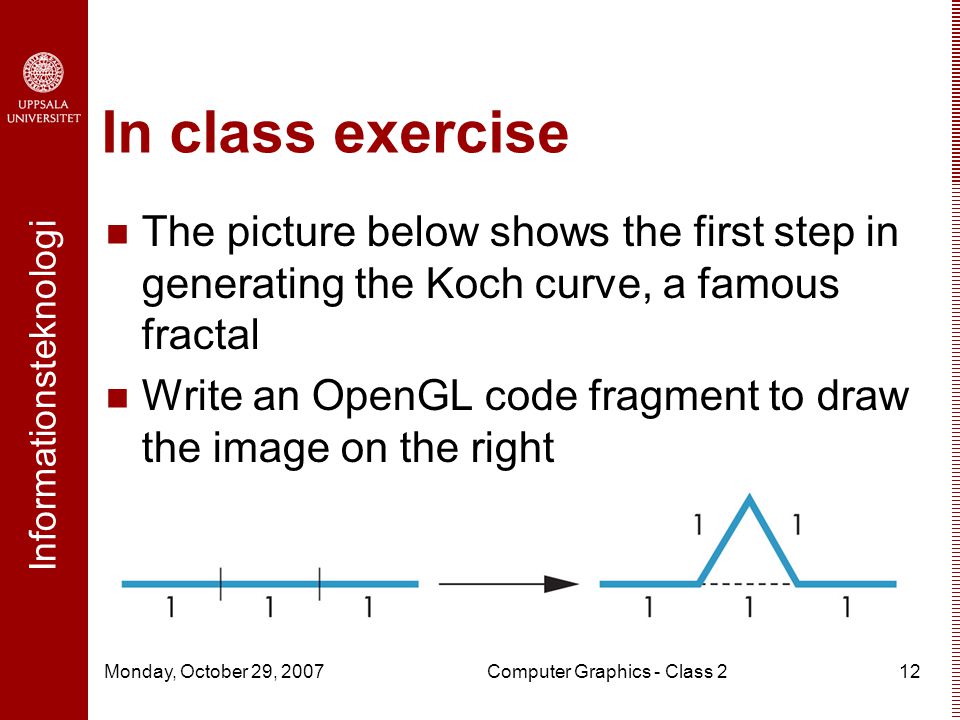 UPPSALA UNIVERSITET

Informationsteknologi

In class exercise

The picture below shows the first step in generating the Koch curve, a famous fractal

Write an OpenGL code fragment to draw the image on the right

1 1 1

1 1

1 1 1

Monday, October 29, 2007

Computer Graphics - Class 2

12